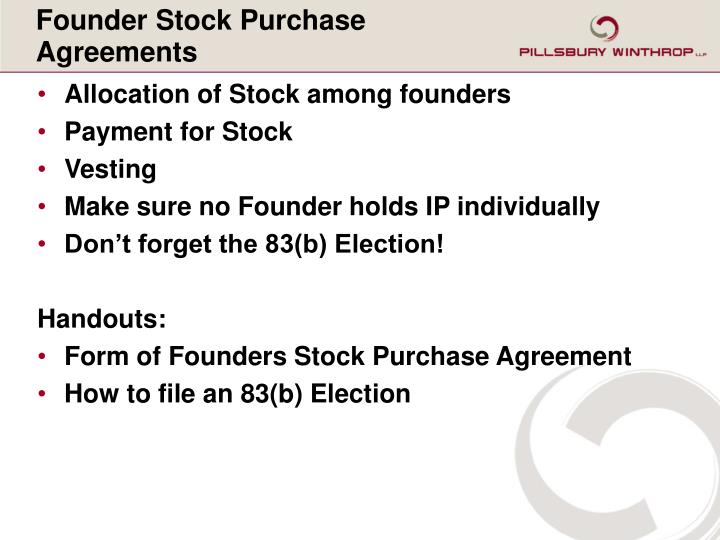 Founder Stock Purchase Agreements

PILLSBURY WINTHROP LLP

• Allocation of Stock among founders
• Payment for Stock
• Vesting
• Make sure no Founder holds IP individually
• Don't forget the 83(b) Election!

Handouts:
• Form of Founders Stock Purchase Agreement
• How to file an 83(b) Election